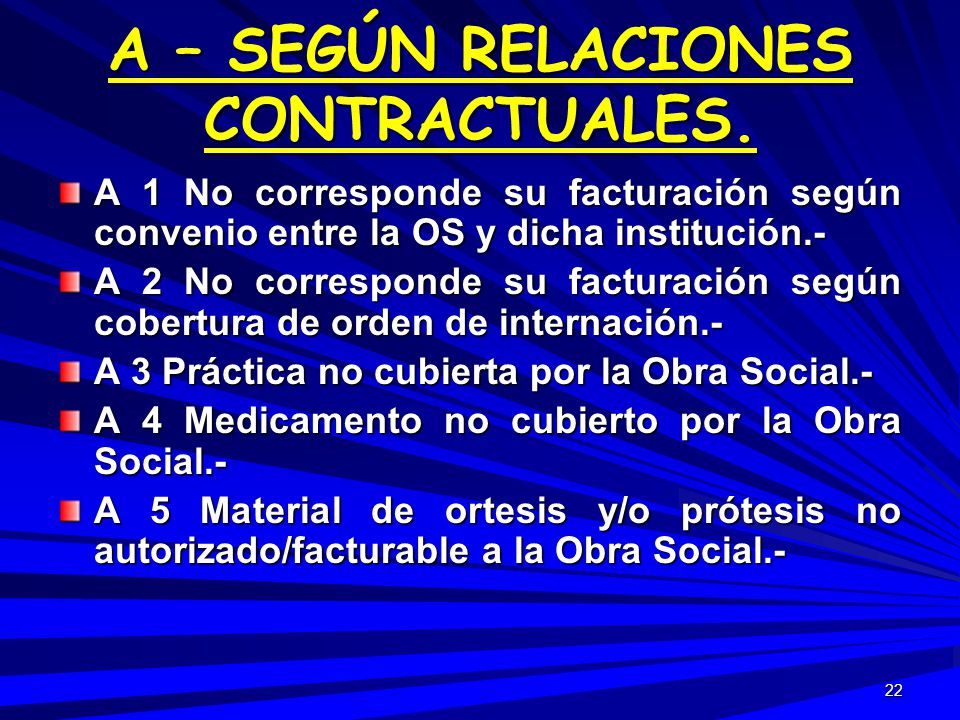 A – SEGÚN RELACIONES CONTRACTUALES.

A 1 No corresponde su facturación según convenio entre la OS y dicha institución.-

A 2 No corresponde su facturación según cobertura de orden de internación.-

A 3 Práctica no cubierta por la Obra Social.-

A 4 Medicamento no cubierto por la Obra Social.-

A 5 Material de ortesis y/o prótesis no autorizado/facturable a la Obra Social.-

22